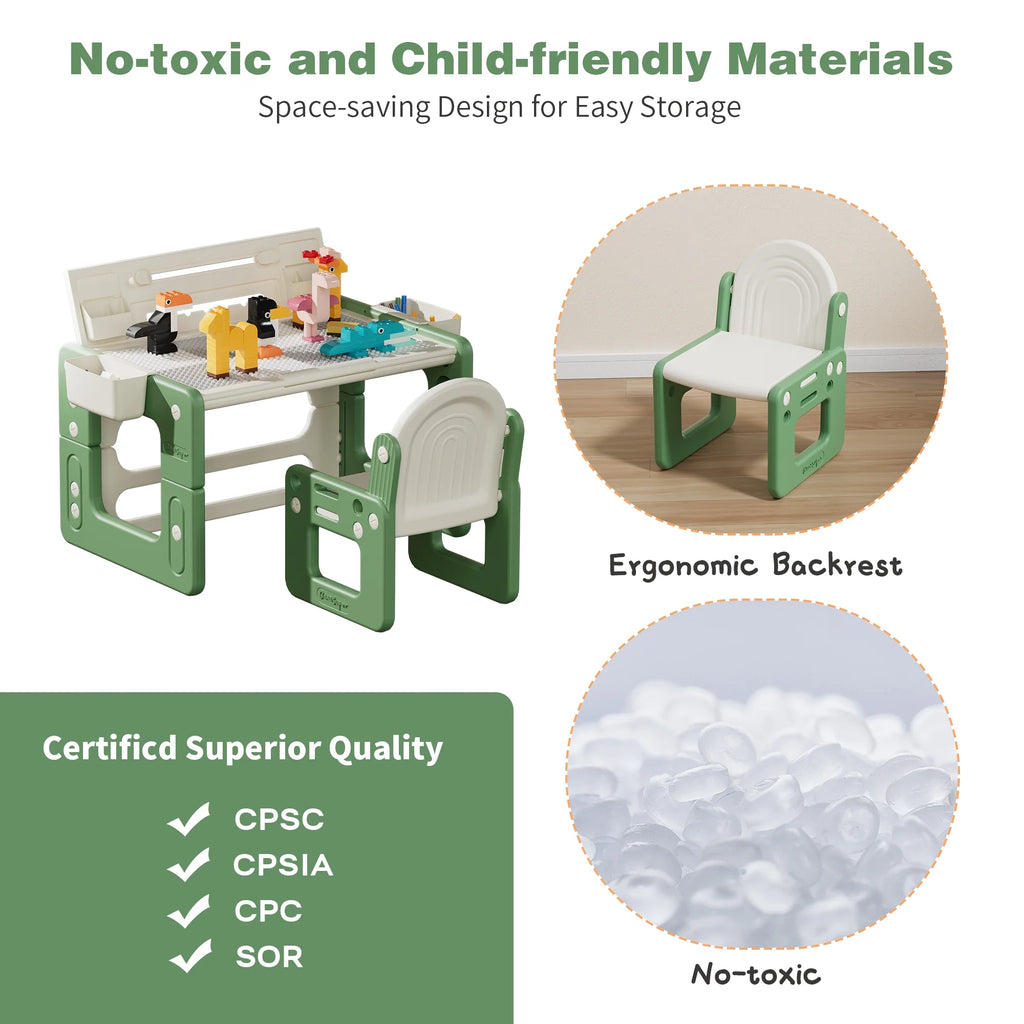 No-toxic and Child-friendly Materials
Space-saving Design for Easy Storage

Ergonomic Backrest

Certificd Superior Quality

CPSC
CPSIA
CPC
SOR

No-toxic